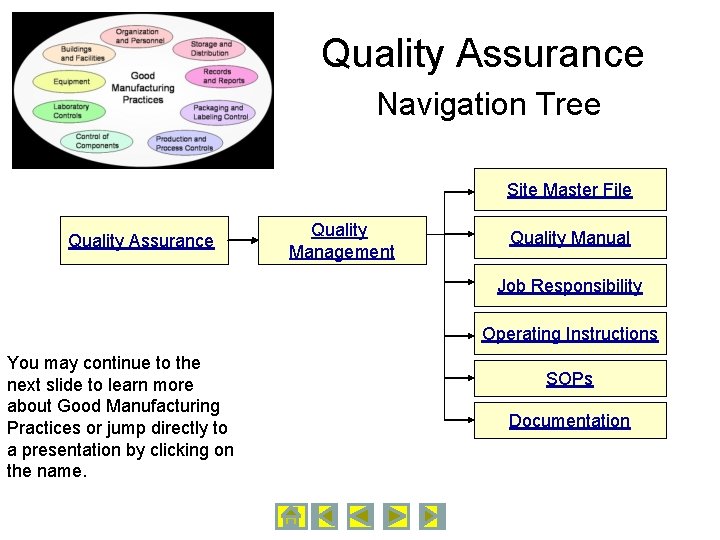 Organization and Personnel
Buildings and Facilities
Storage and Distribution
Equipment
Good Manufacturing Practices
Records and Reports
Laboratory Controls
Packaging and Labeling Control
Control of Components
Production and Process Controls

Quality Assurance
Navigation Tree

Quality Assurance

Quality Management

Site Master File

Quality Manual

Job Responsibility

Operating Instructions

SOPs

Documentation

You may continue to the next slide to learn more about Good Manufacturing Practices or jump directly to a presentation by clicking on the name.